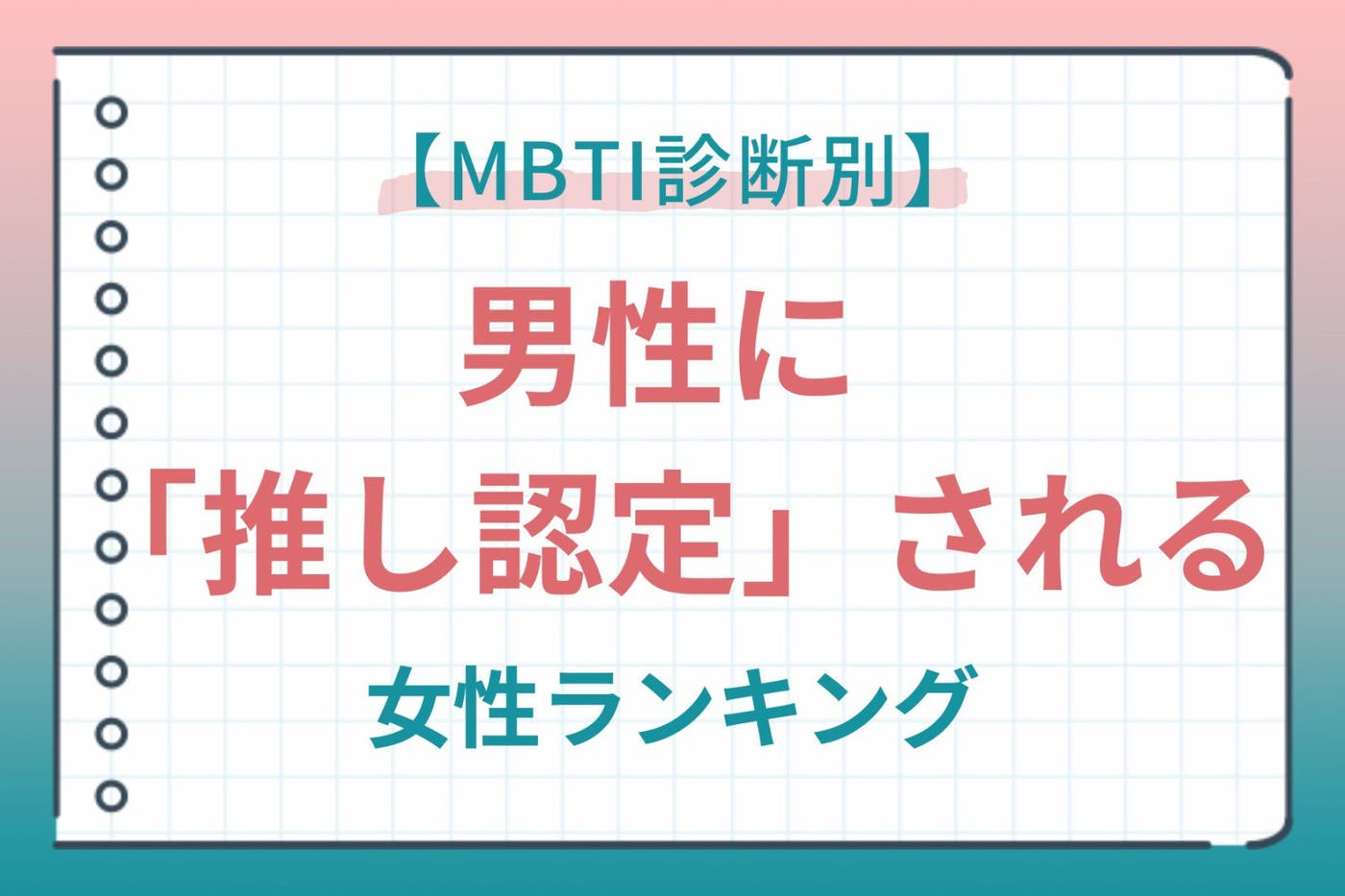 【MBTI診断別】

男性に
「推し認定」される

女性ランキング